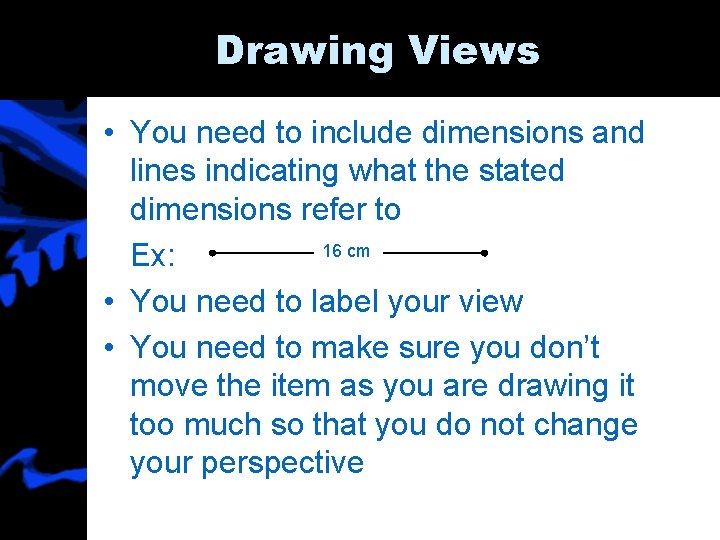 Drawing Views

• You need to include dimensions and lines indicating what the stated dimensions refer to

Ex: 16 cm

• You need to label your view

• You need to make sure you don't move the item as you are drawing it too much so that you do not change your perspective